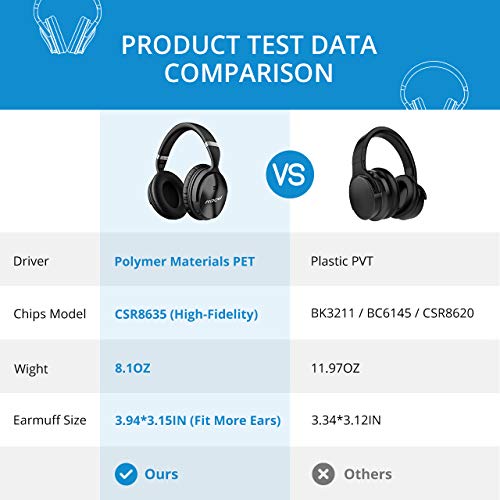 PRODUCT TEST DATA COMPARISON

VS

| | | |
|---|---|---|
| Driver | Polymer Materials PET | Plastic PVT |
| Chips Model | CSR8635 (High-Fidelity) | BK3211 / BC6145 / CSR8620 |
| Wight | 8.1OZ | 11.97OZ |
| Earmuff Size | 3.94*3.15IN (Fit More Ears) | 3.34*3.12IN |
| | Ours | Others |